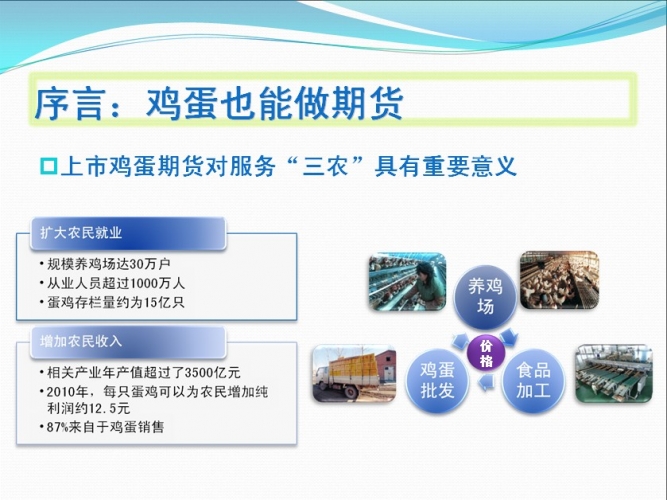 序言：鸡蛋也能做期货

上市鸡蛋期货对服务“三农”具有重要意义

扩大农民就业

• 规模养鸡场达30万户
• 从业人员超过1000万人
• 蛋鸡存栏量约为15亿只

增加农民收入

• 相关产业年产值超过了3500亿元
• 2010年，每只蛋鸡可以为农民增加纯利润约12.5元
• 87%来自于鸡蛋销售

养鸡场

价格

鸡蛋批发

食品加工